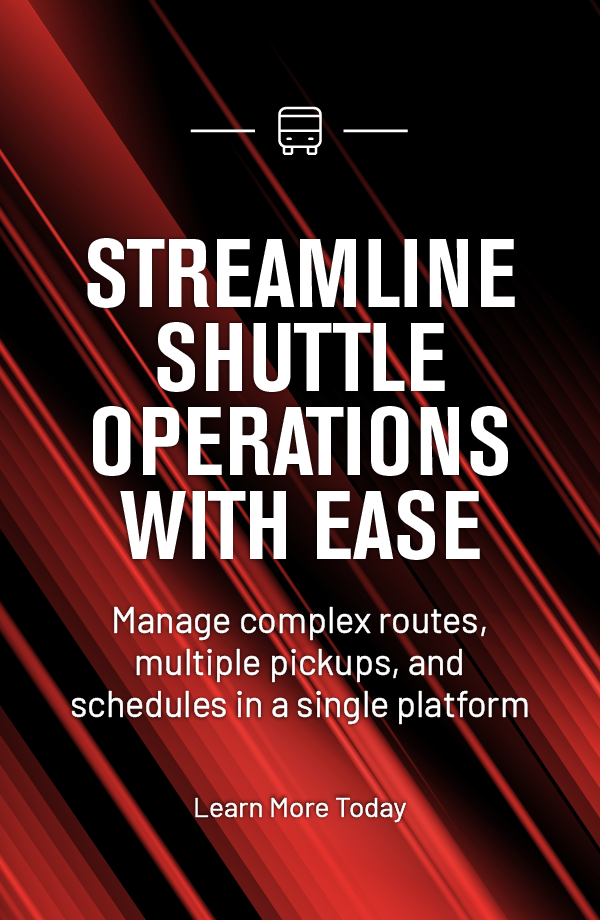 STREAMLINE SHUTTLE OPERATIONS WITH EASE

Manage complex routes, multiple pickups, and schedules in a single platform

Learn More Today